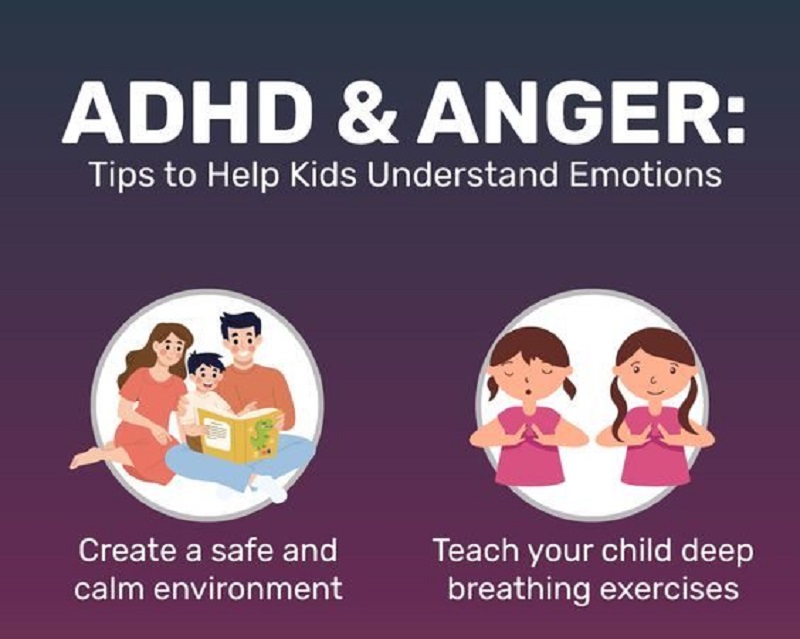 ADHD & ANGER:
Tips to Help Kids Understand Emotions

Create a safe and calm environment

Teach your child deep breathing exercises